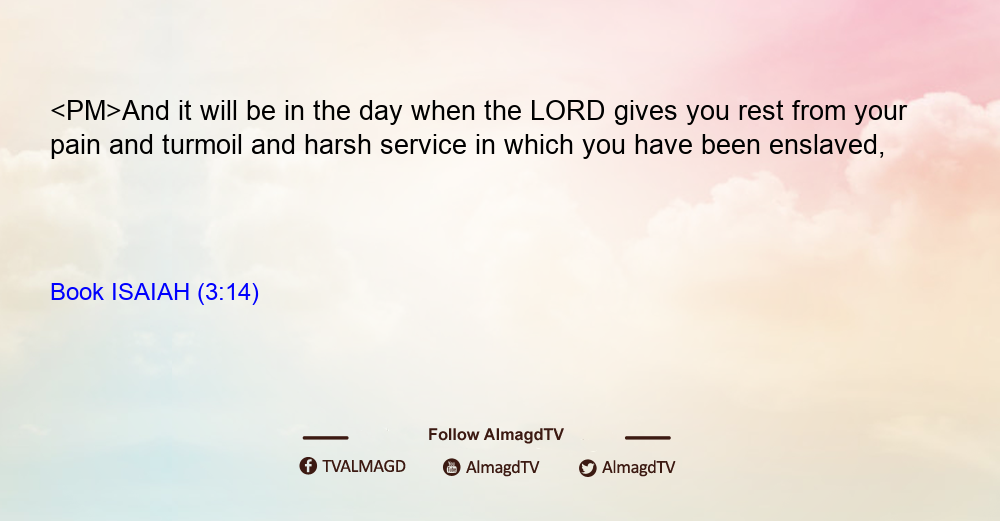 <PM>And it will be in the day when the LORD gives you rest from your pain and turmoil and harsh service in which you have been enslaved,

Book ISAIAH (3:14)

Follow AlmagdTV

TVALMAGD AlmagdTV AlmagdTV